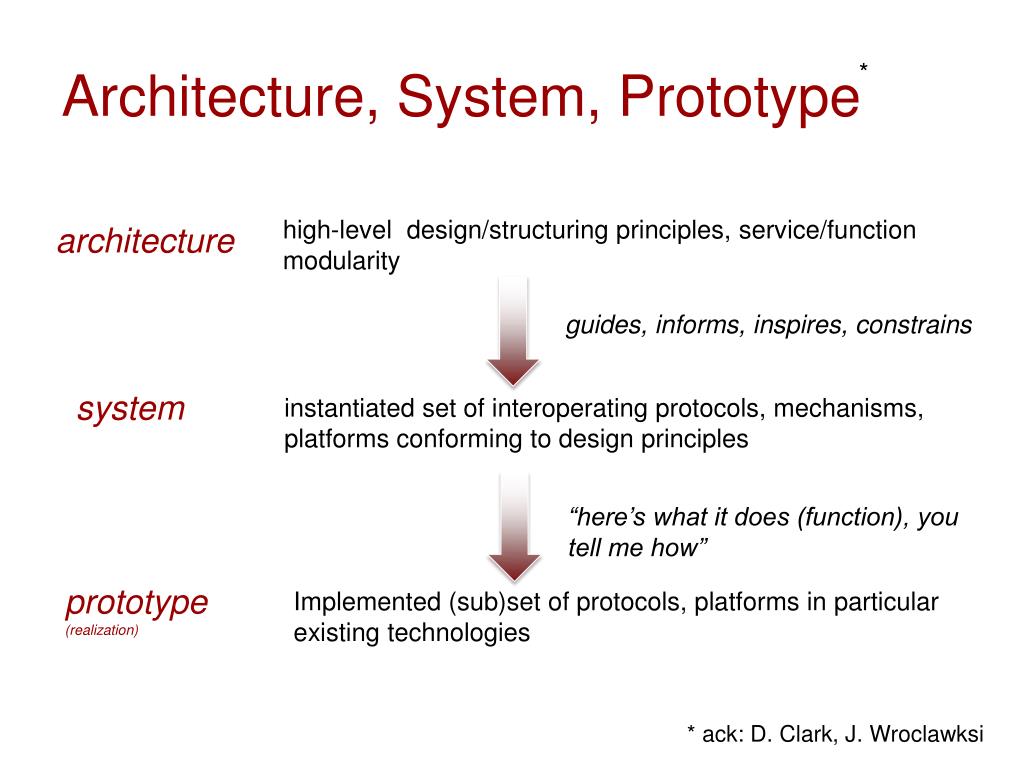 Architecture, System, Prototype*

architecture

high-level design/structuring principles, service/function modularity

guides, informs, inspires, constrains

system

instantiated set of interoperating protocols, mechanisms, platforms conforming to design principles

“here’s what it does (function), you tell me how”

prototype
(realization)

Implemented (sub)set of protocols, platforms in particular existing technologies

* ack: D. Clark, J. Wroclawksi